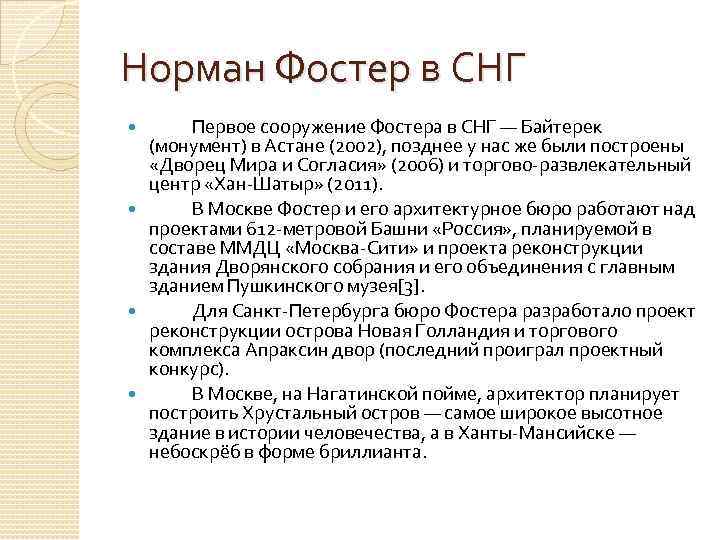 Норман Фостер в СНГ

Первое сооружение Фостера в СНГ — Байтерек (монумент) в Астане (2002), позднее у нас же были построены «Дворец Мира и Согласия» (2006) и торгово-развлекательный центр «Хан-Шатыр» (2011).

В Москве Фостер и его архитектурное бюро работают над проектами 612-метровой Башни «Россия», планируемой в составе ММДЦ «Москва-Сити» и проекта реконструкции здания Дворянского собрания и его объединения с главным зданием Пушкинского музея[3].

Для Санкт-Петербурга бюро Фостера разработало проект реконструкции острова Новая Голландия и торгового комплекса Апраксин двор (последний проиграл проектный конкурс).

В Москве, на Нагатинской пойме, архитектор планирует построить Хрустальный остров — самое широкое высотное здание в истории человечества, а в Ханты-Мансийске — небоскрёб в форме бриллианта.